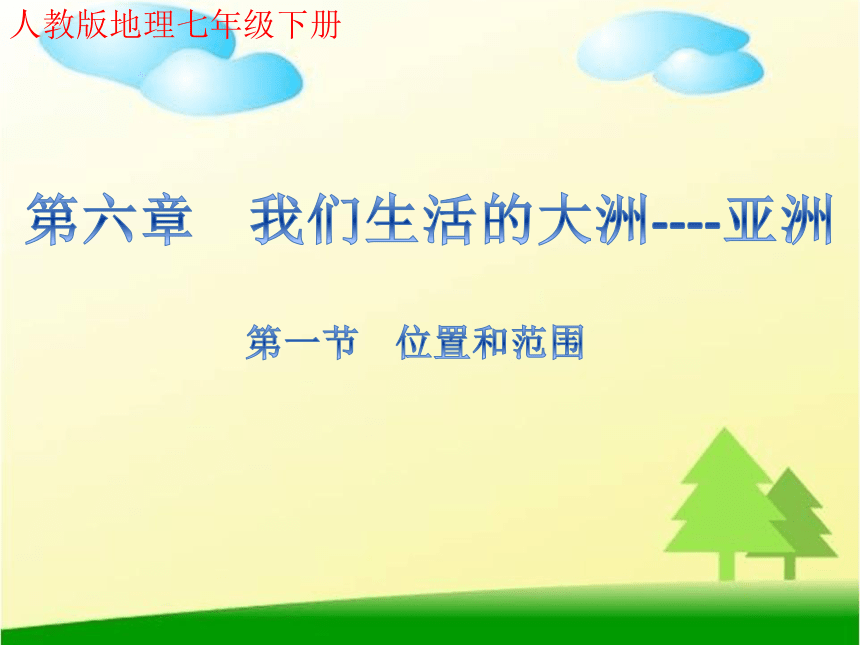 人教版地理七年级下册

第六章　我们生活的大洲----亚洲

第一节　位置和范围